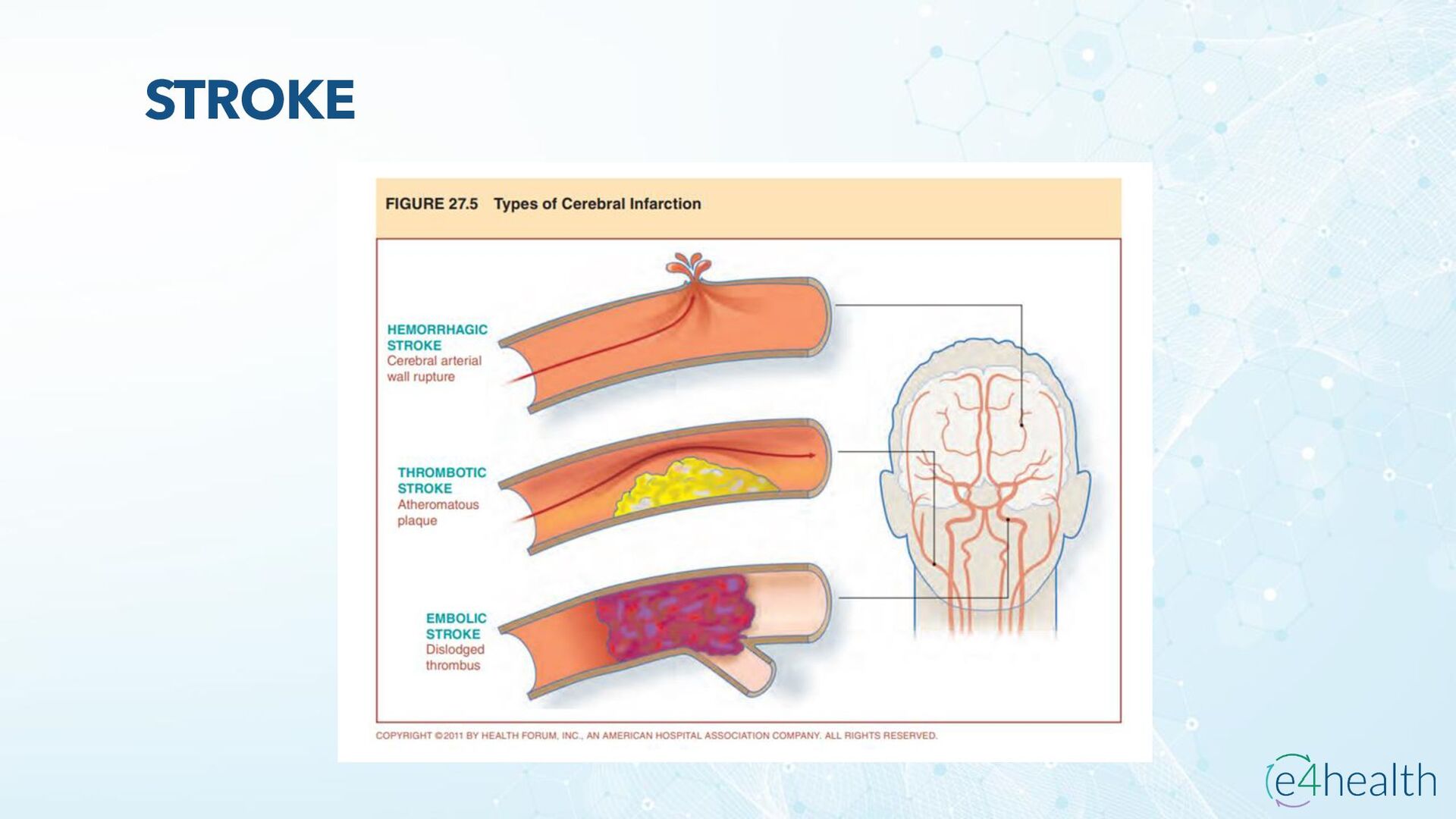 STROKE

FIGURE 27.5 Types of Cerebral Infarction

HEMORRHAGIC STROKE
Cerebral arterial wall rupture

THROMBOTIC STROKE
Atheromatous plaque

EMBOLIC STROKE
Dislodged thrombus

COPYRIGHT ©2011 BY HEALTH FORUM, INC., AN AMERICAN HOSPITAL ASSOCIATION COMPANY. ALL RIGHTS RESERVED.

e4health